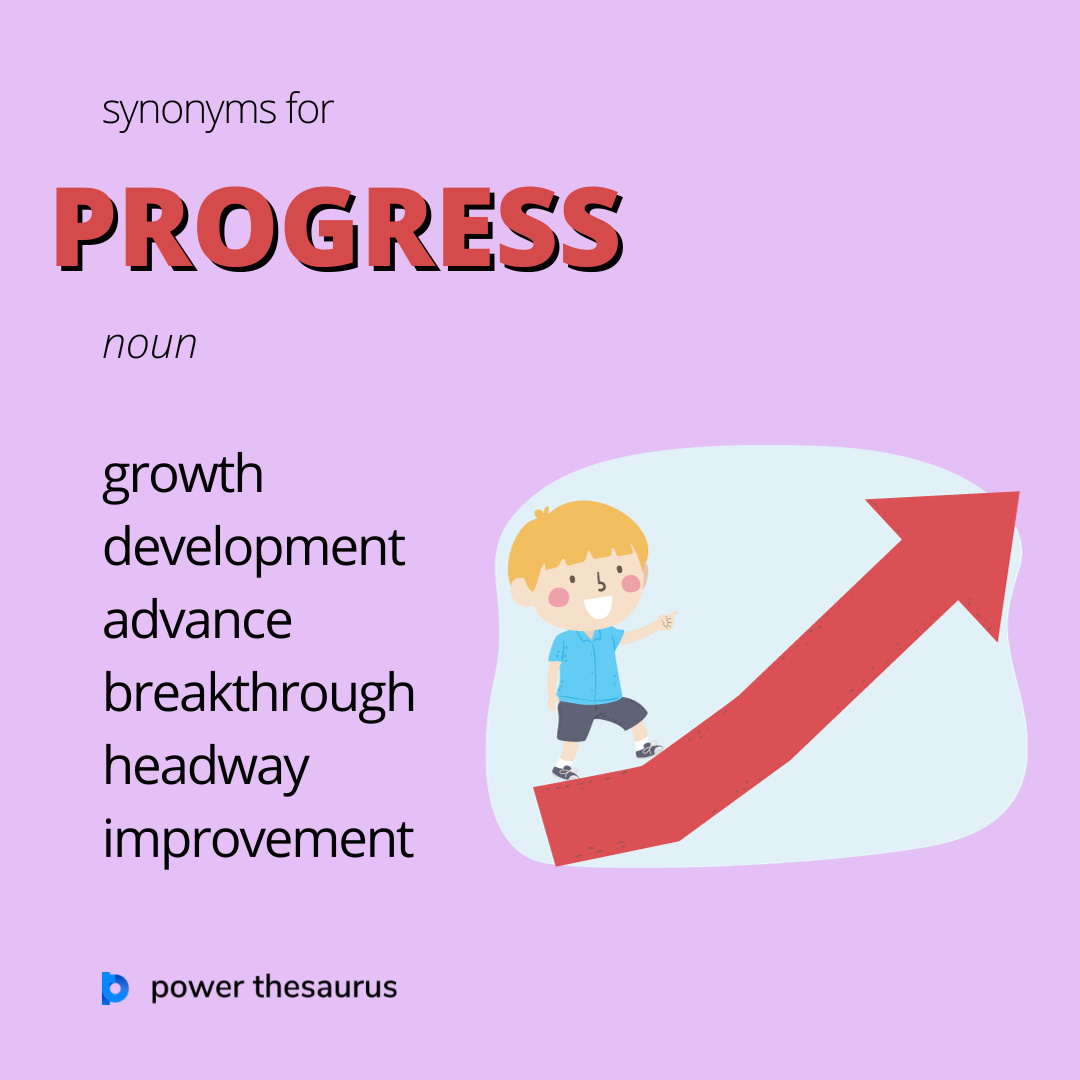 synonyms for

PROGRESS

noun

growth
development
advance
breakthrough
headway
improvement

power thesaurus